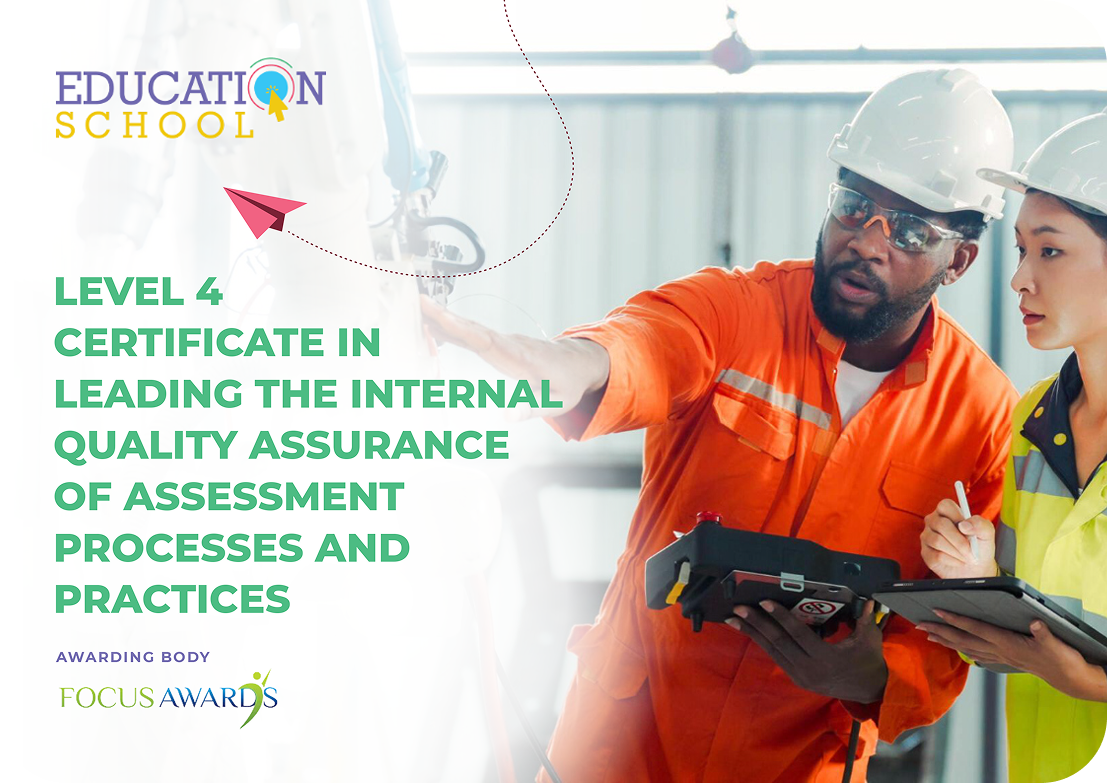 EDUCATION
SCHOOL

LEVEL 4 CERTIFICATE IN LEADING THE INTERNAL QUALITY ASSURANCE OF ASSESSMENT PROCESSES AND PRACTICES

AWARDING BODY

FOCUS AWARDS